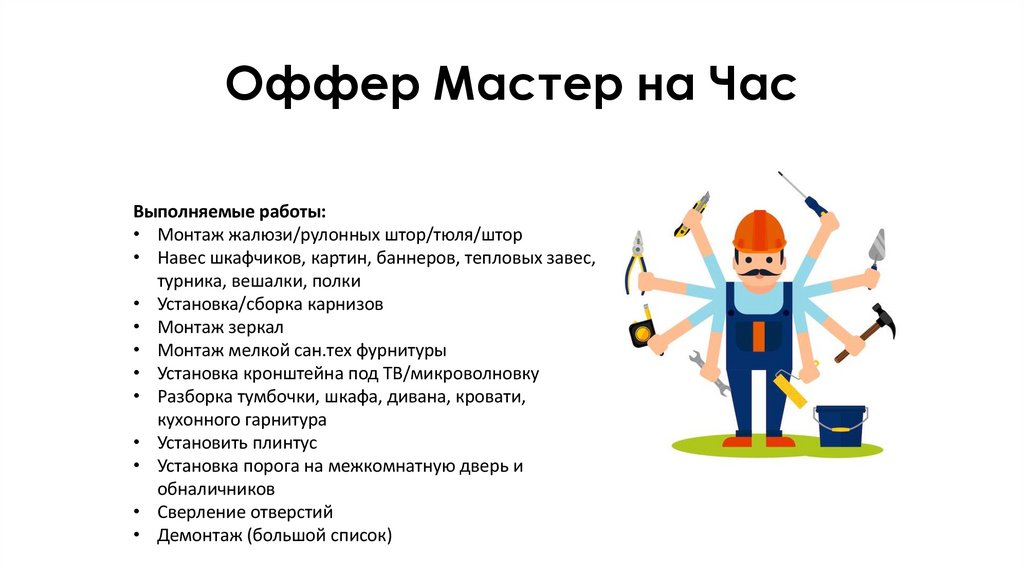 Оффер Мастер на Час

Выполняемые работы:
• Монтаж жалюзи/рулонных штор/тюля/штор
• Навес шкафчиков, картин, баннеров, тепловых завес, турника, вешалки, полки
• Установка/сборка карнизов
• Монтаж зеркал
• Монтаж мелкой сан.тех фурнитуры
• Установка кронштейна под ТВ/микроволновку
• Разборка тумбочки, шкафа, дивана, кровати, кухонного гарнитура
• Установить плинтус
• Установка порога на межкомнатную дверь и обналичников
• Сверление отверстий
• Демонтаж (большой список)